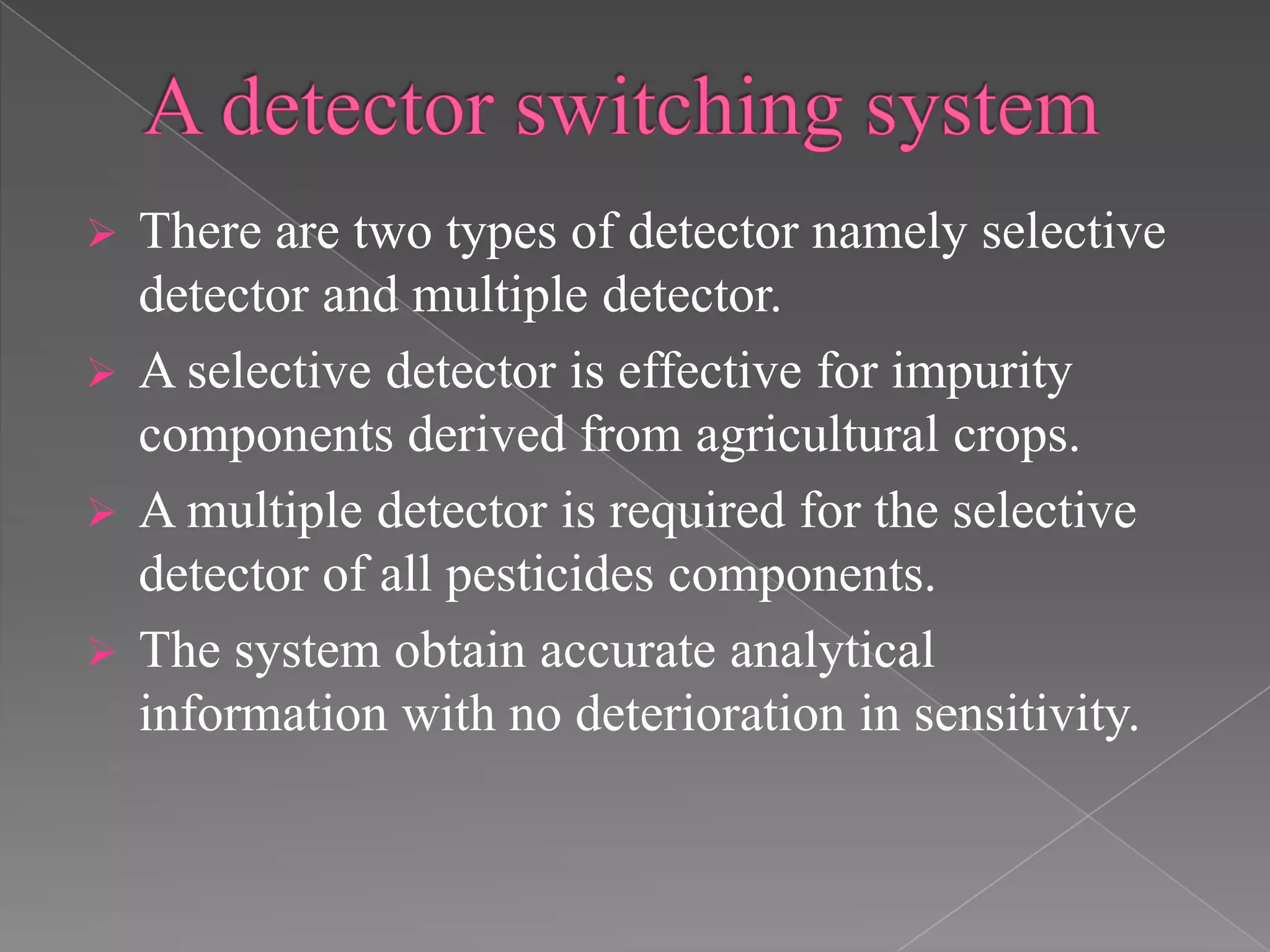 A detector switching system

➢ There are two types of detector namely selective detector and multiple detector.

➢ A selective detector is effective for impurity components derived from agricultural crops.

➢ A multiple detector is required for the selective detector of all pesticides components.

➢ The system obtain accurate analytical information with no deterioration in sensitivity.